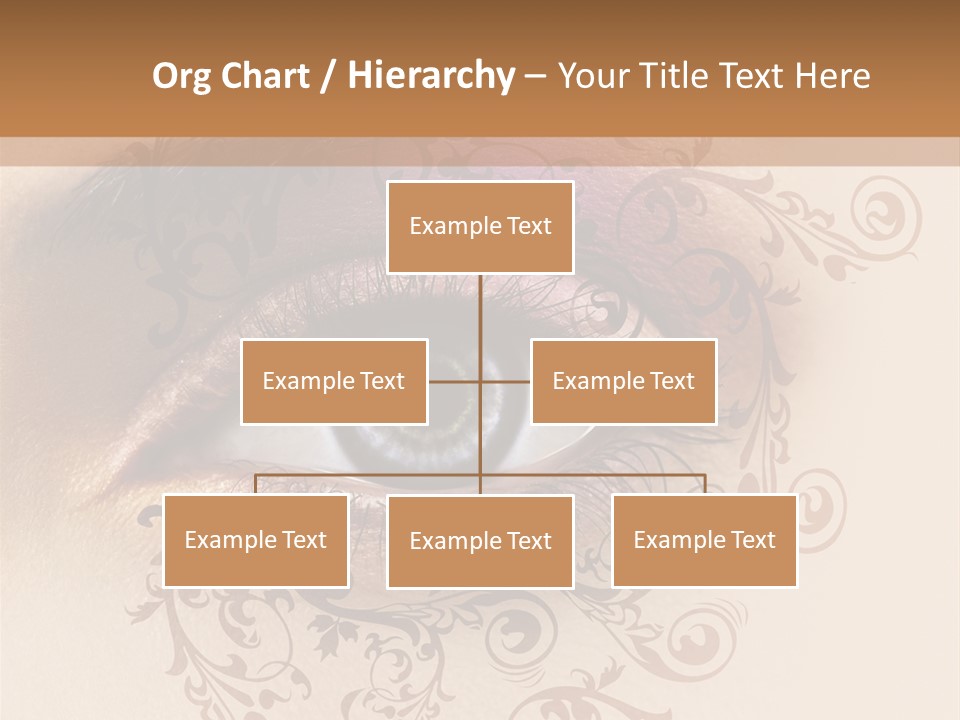 Org Chart / Hierarchy – Your Title Text Here

Example Text

Example Text

Example Text

Example Text

Example Text

Example Text